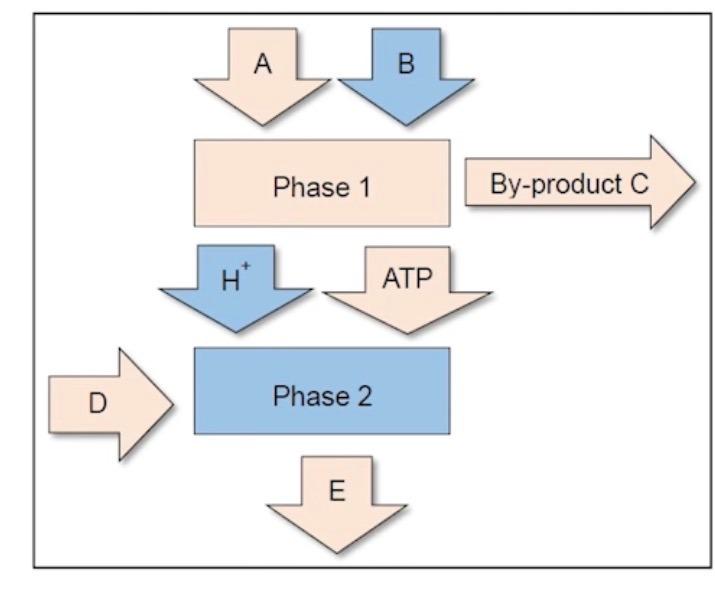 A
B
Phase 1
By-product C
$H^+$
ATP
D
Phase 2
E